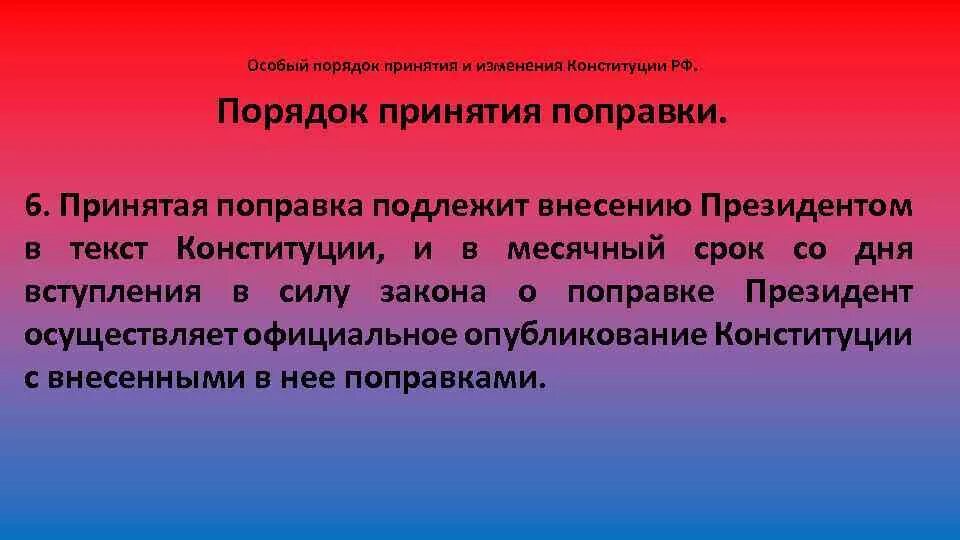 Особый порядок принятия и изменения Конституции РФ.

Порядок принятия поправки.

6. Принятая поправка подлежит внесению Президентом в текст Конституции, и в месячный срок со дня вступления в силу закона о поправке Президент осуществляет официальное опубликование Конституции с внесенными в нее поправками.